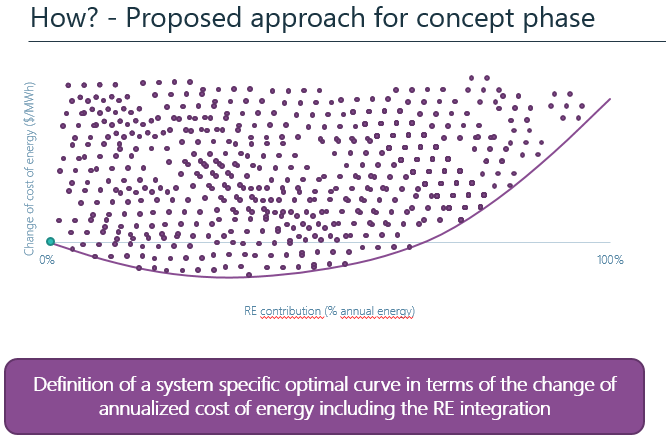 How? - Proposed approach for concept phase

Change of cost of energy ($/MWh)

0%

100%

RE contribution (% annual energy)

Definition of a system specific optimal curve in terms of the change of annualized cost of energy including the RE integration